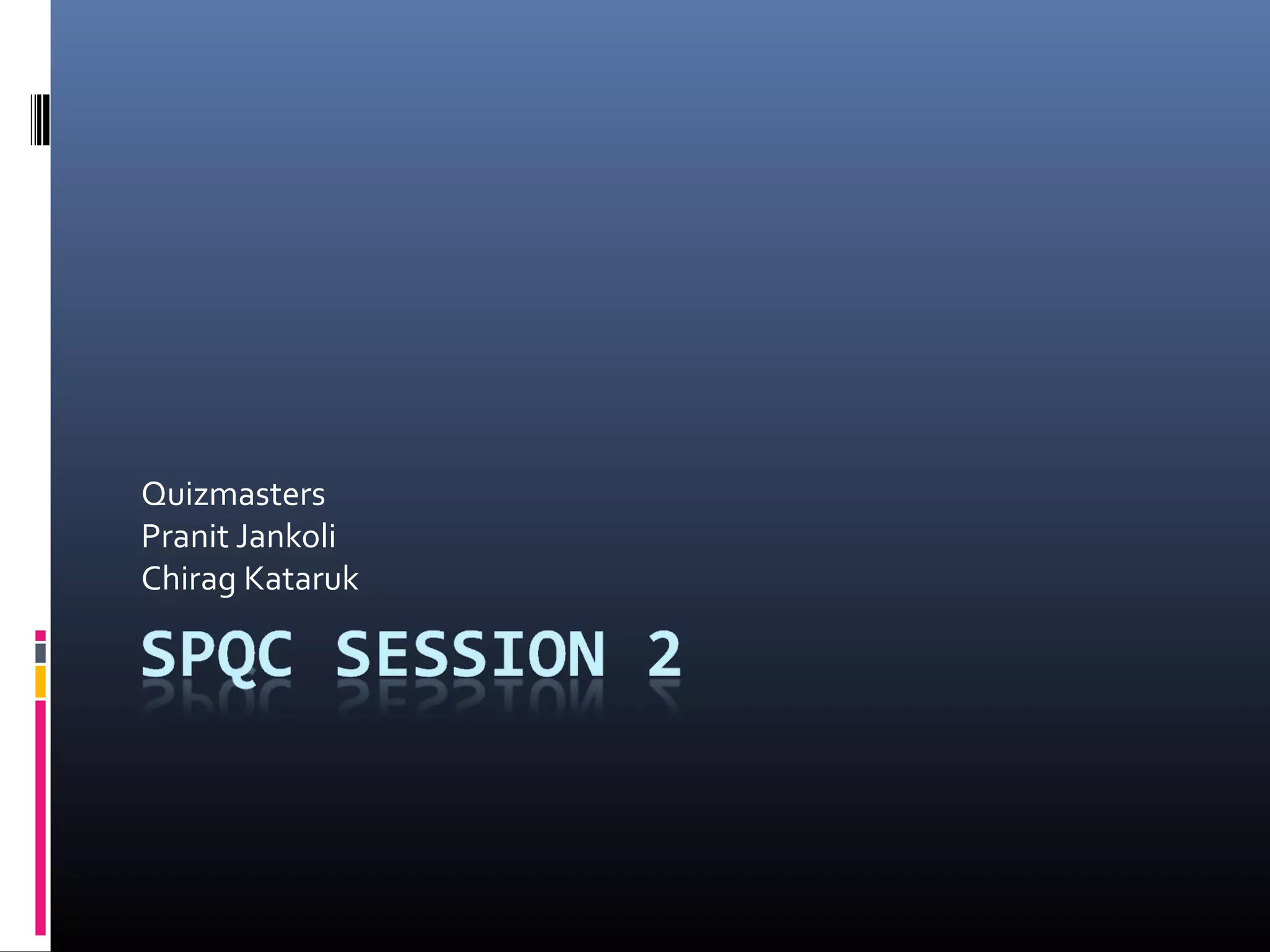 Quizmasters
Pranit Jankoli
Chirag Kataruk

SPQC SESSION 2